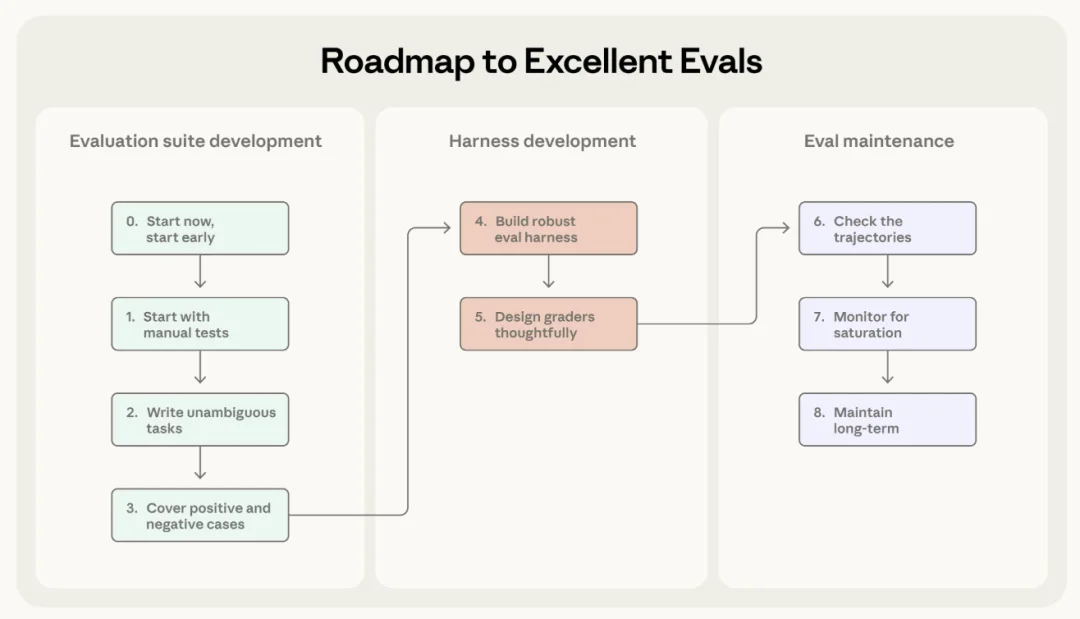 Roadmap to Excellent Evals

Evaluation suite development

0. Start now, start early

1. Start with manual tests

2. Write unambiguous tasks

3. Cover positive and negative cases

Harness development

4. Build robust eval harness

5. Design graders thoughtfully

Eval maintenance

6. Check the trajectories

7. Monitor for saturation

8. Maintain long-term